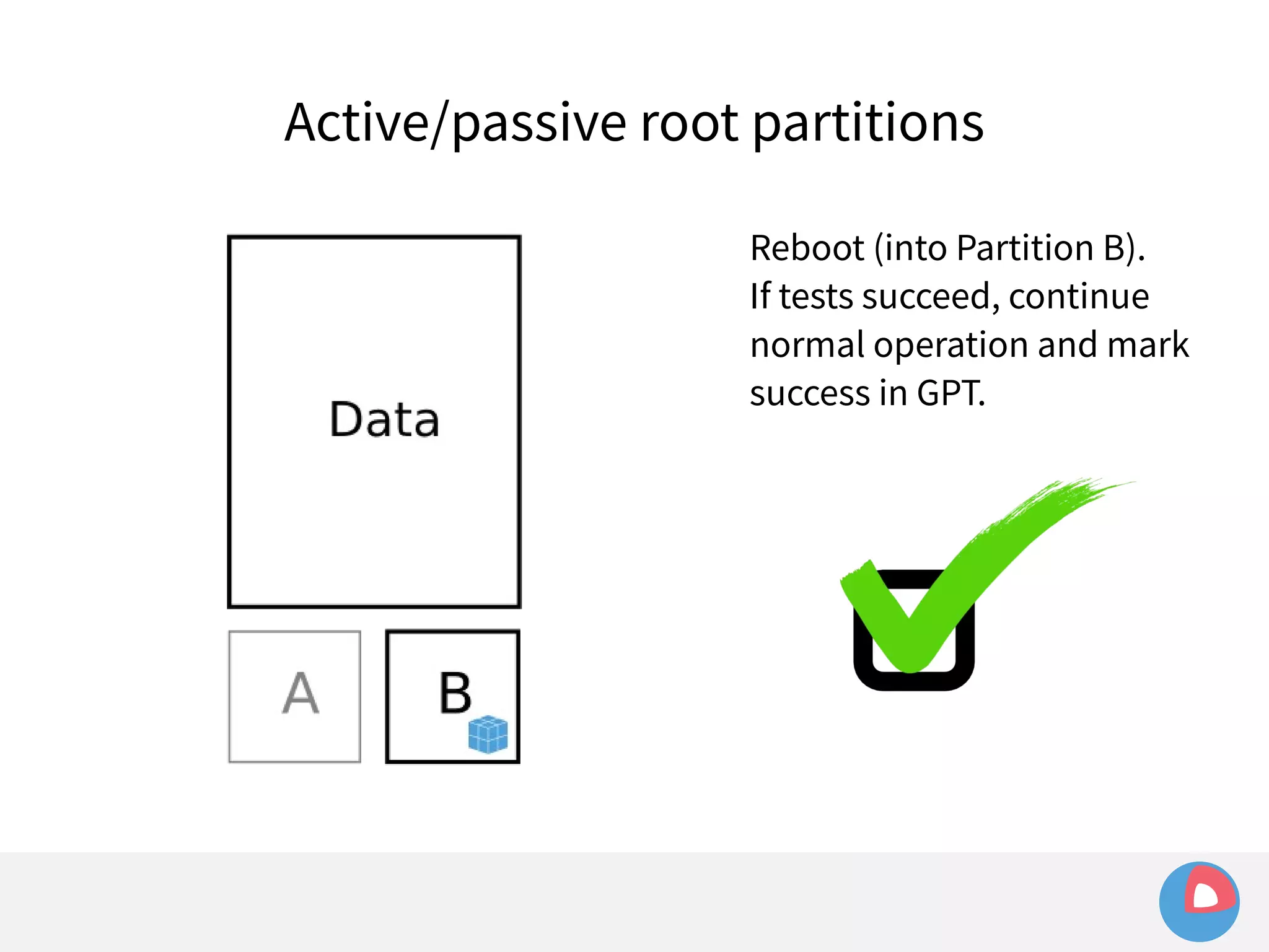 Active/passive root partitions

Data

A

B

Reboot (into Partition B). If tests succeed, continue normal operation and mark success in GPT.